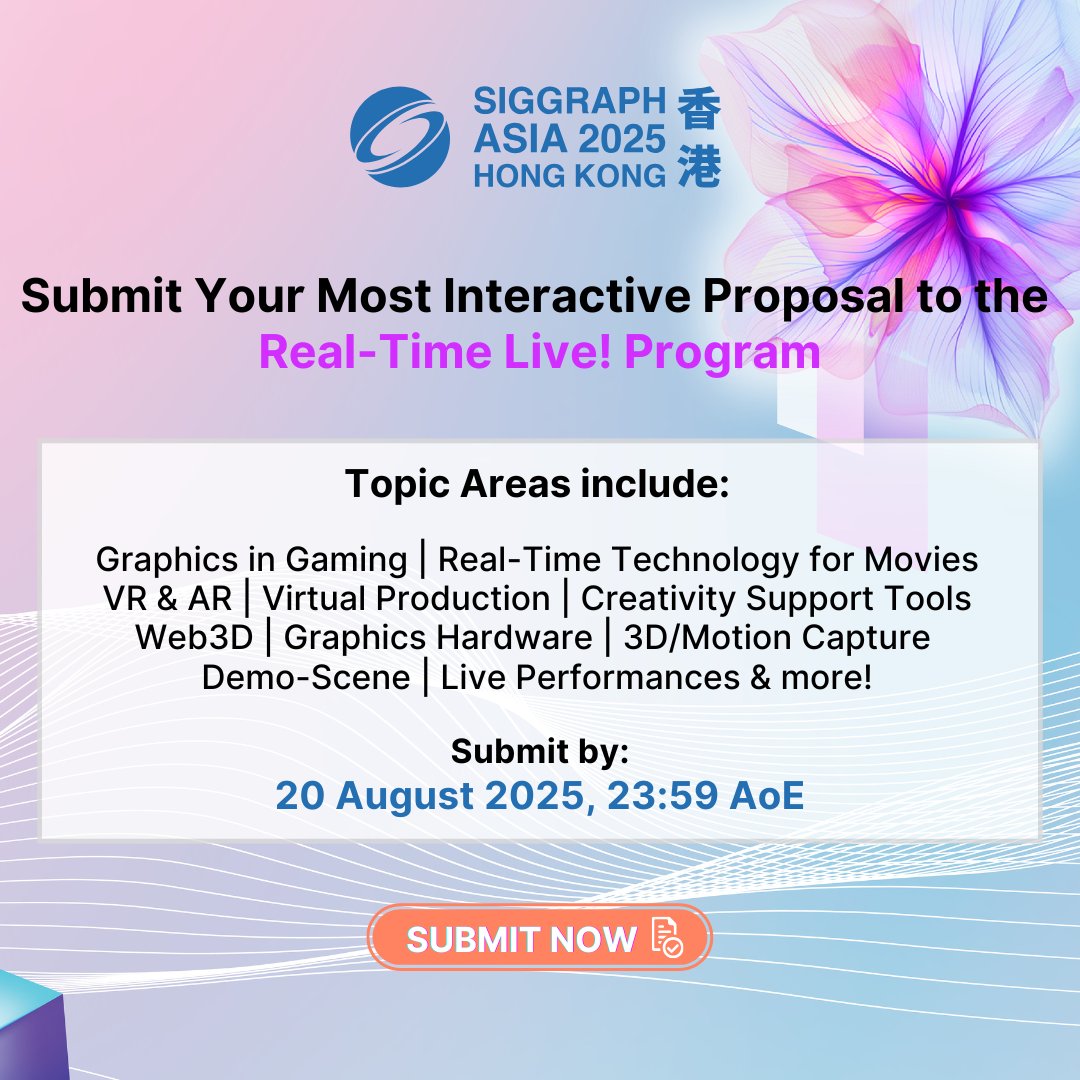 SIGGRAPH ASIA 2025 HONG KONG 香港

Submit Your Most Interactive Proposal to the Real-Time Live! Program

Topic Areas include:

Graphics in Gaming | Real-Time Technology for Movies
VR & AR | Virtual Production | Creativity Support Tools
Web3D | Graphics Hardware | 3D/Motion Capture
Demo-Scene | Live Performances & more!

Submit by:
20 August 2025, 23:59 AoE

SUBMIT NOW